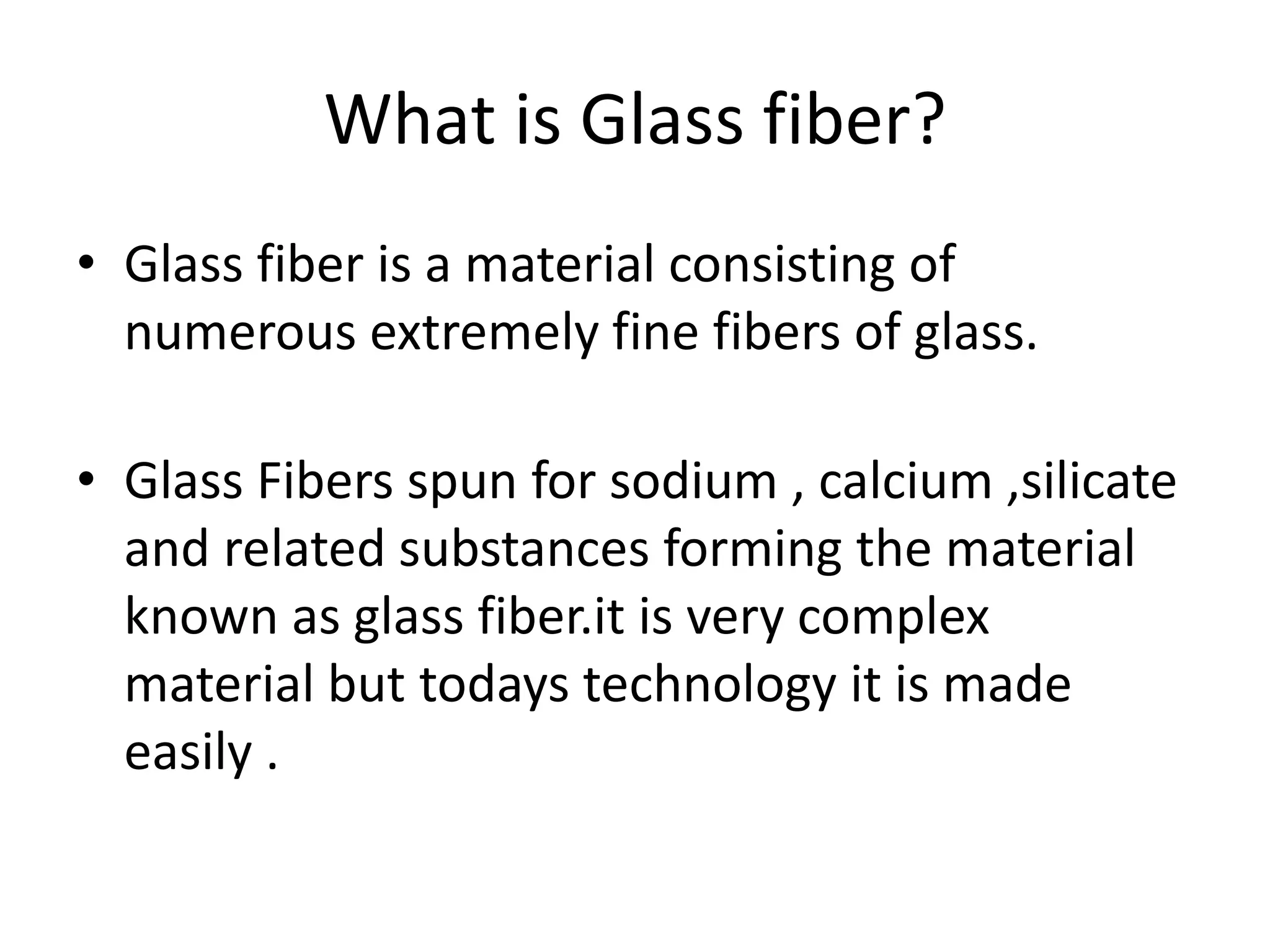 What is Glass fiber?

• Glass fiber is a material consisting of numerous extremely fine fibers of glass.

• Glass Fibers spun for sodium , calcium ,silicate and related substances forming the material known as glass fiber.it is very complex material but todays technology it is made easily .